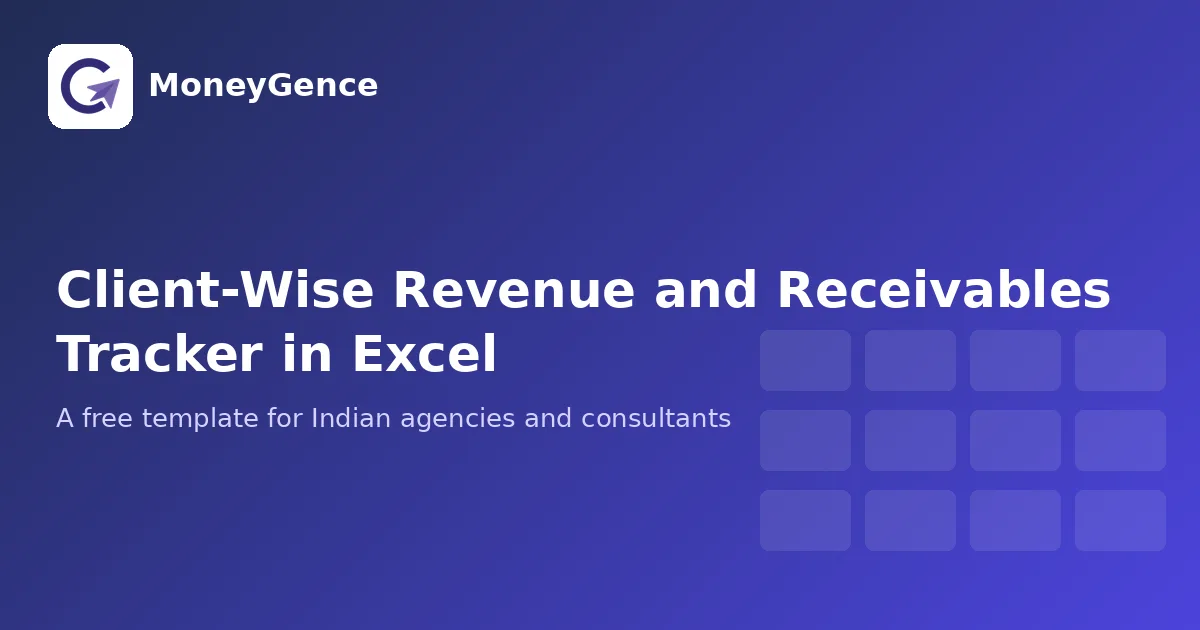 MoneyGence

Client-Wise Revenue and Receivables Tracker in Excel

A free template for Indian agencies and consultants